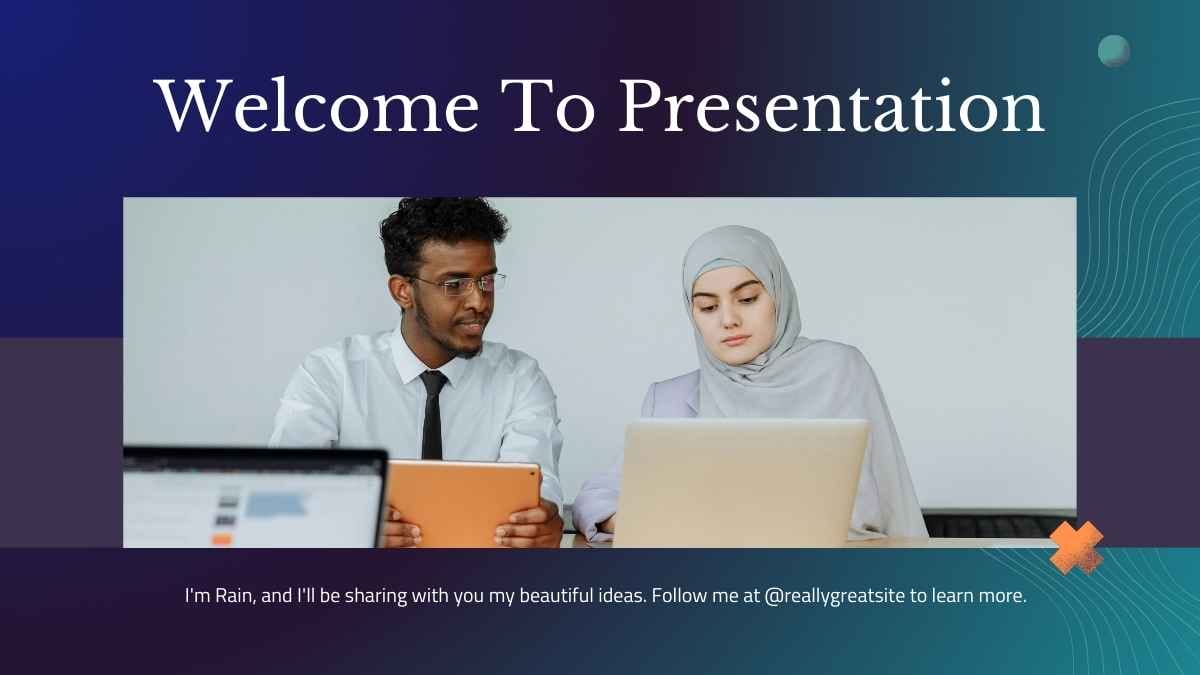 Welcome To Presentation

I'm Rain, and I'll be sharing with you my beautiful ideas. Follow me at @reallygreatsite to learn more.